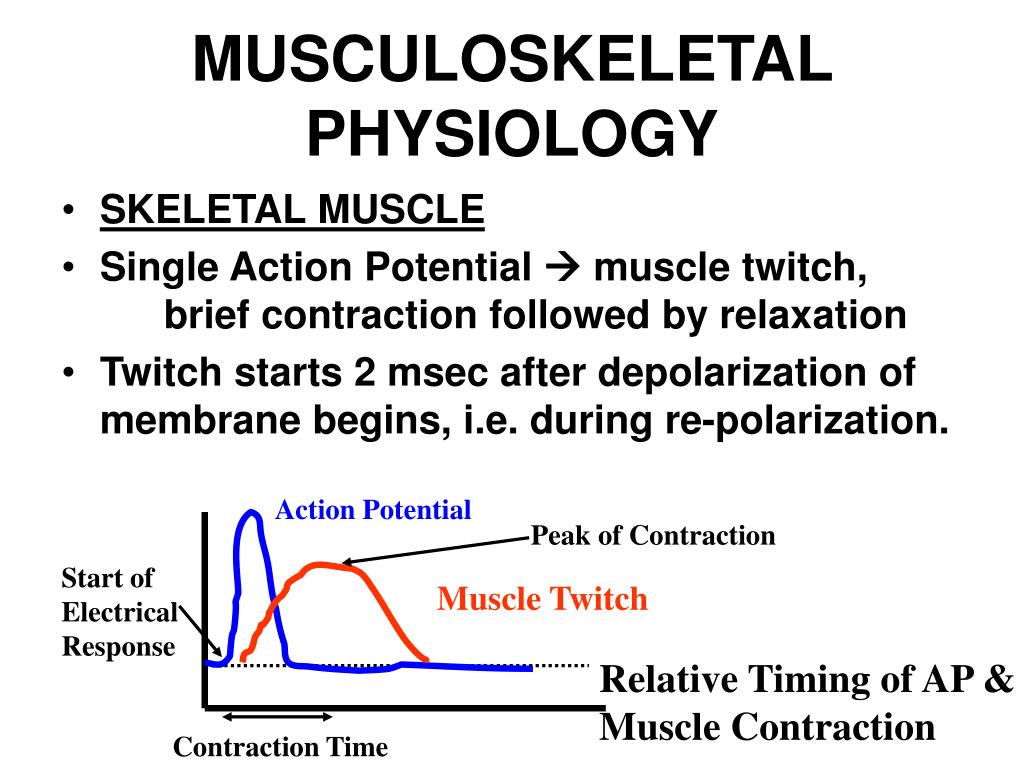 MUSCULOSKELETAL PHYSIOLOGY

• SKELETAL MUSCLE
• Single Action Potential → muscle twitch, brief contraction followed by relaxation
• Twitch starts 2 msec after depolarization of membrane begins, i.e. during re-polarization.

Action Potential
Peak of Contraction
Start of Electrical Response
Muscle Twitch
Relative Timing of AP & Muscle Contraction
Contraction Time